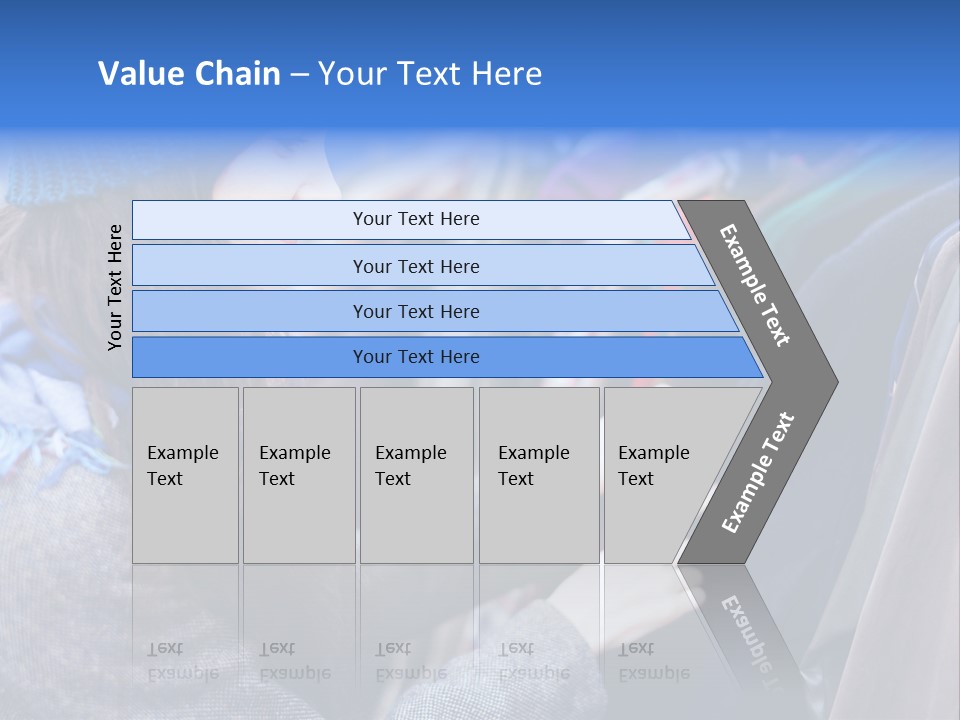 Value Chain – Your Text Here

Your Text Here

Your Text Here

Your Text Here

Your Text Here

Your Text Here

Example Text

Example Text

Example Text

Example Text

Example Text

Example Text

Example Text